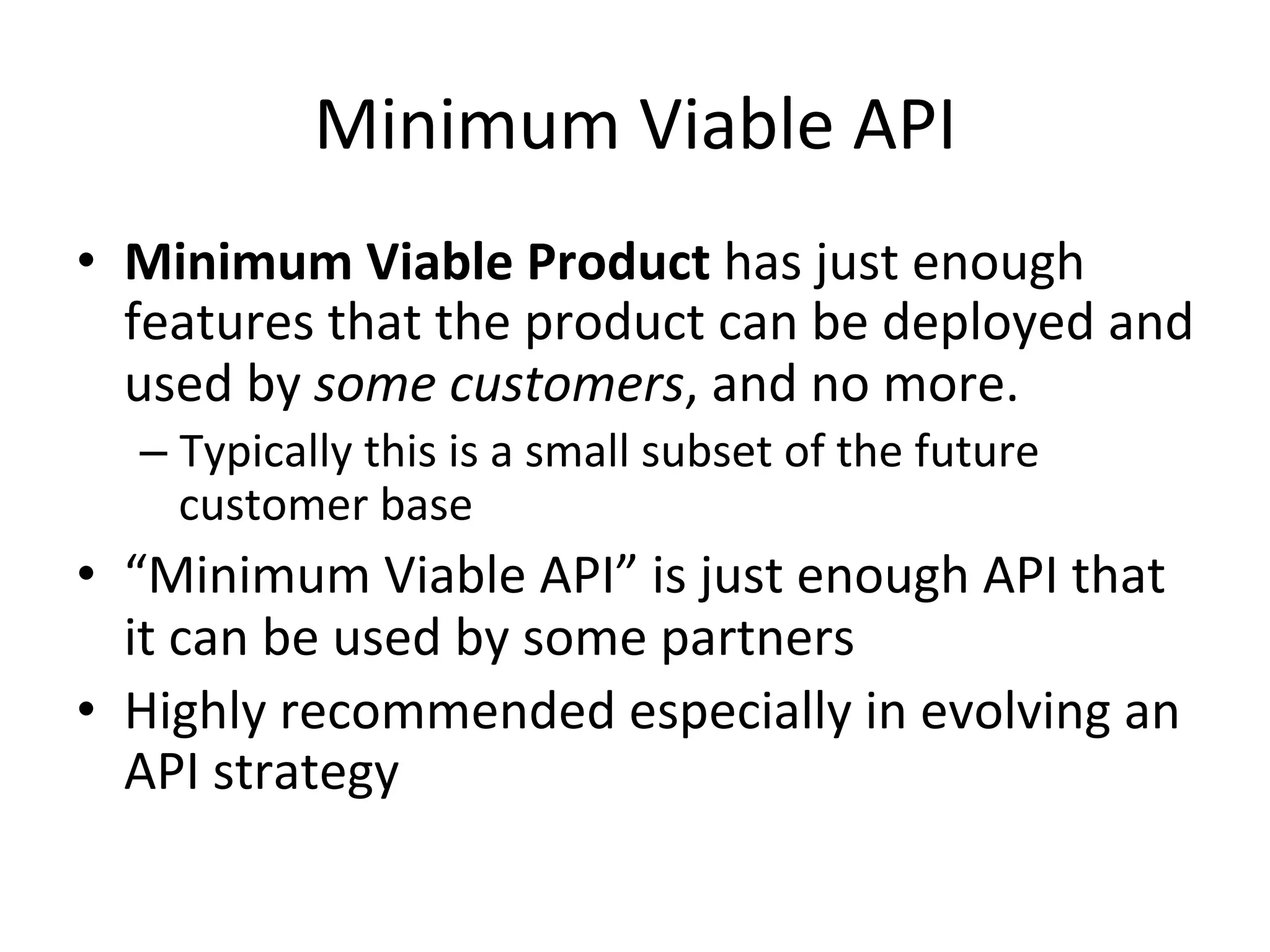 Minimum Viable API

• Minimum Viable Product has just enough features that the product can be deployed and used by some customers, and no more.
  – Typically this is a small subset of the future customer base
• “Minimum Viable API” is just enough API that it can be used by some partners
• Highly recommended especially in evolving an API strategy